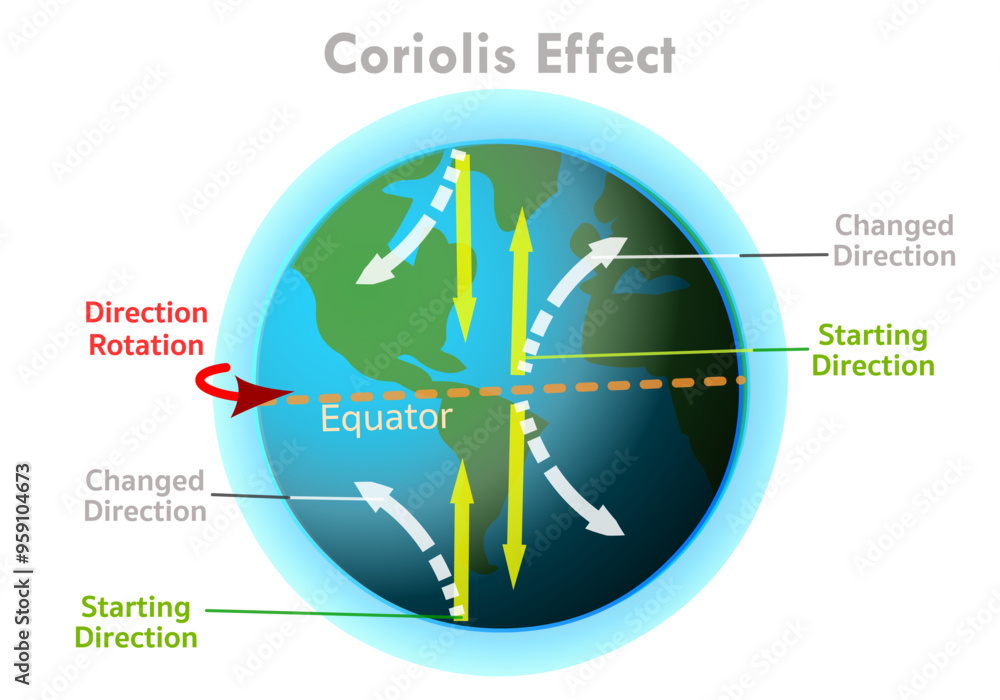 Coriolis Effect

Changed Direction

Direction Rotation

Starting Direction

Equator

Changed Direction

Starting Direction

Adobe Stock | #959104673